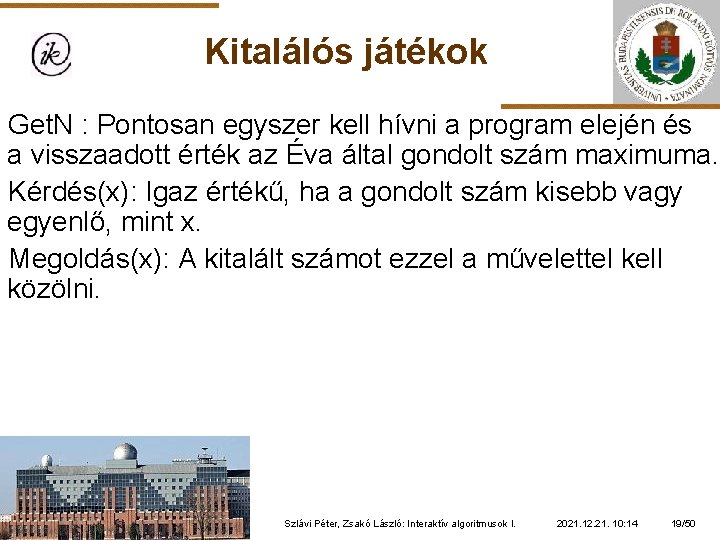 ik

Kitalálós játékok

UNIVERSITAS BUDAPESTINENSIS DE ROLANDO EÖTVÖS NOMINATA

GetN : Pontosan egyszer kell hívni a program elején és a visszaadott érték az Éva által gondolt szám maximuma.

Kérdés(x): Igaz értékű, ha a gondolt szám kisebb vagy egyenlő, mint x.

Megoldás(x): A kitalált számot ezzel a művelettel kell közölni.

Szlávi Péter, Zsakó László: Interaktív algoritmusok I.   2021.12.21. 10:14   19/50